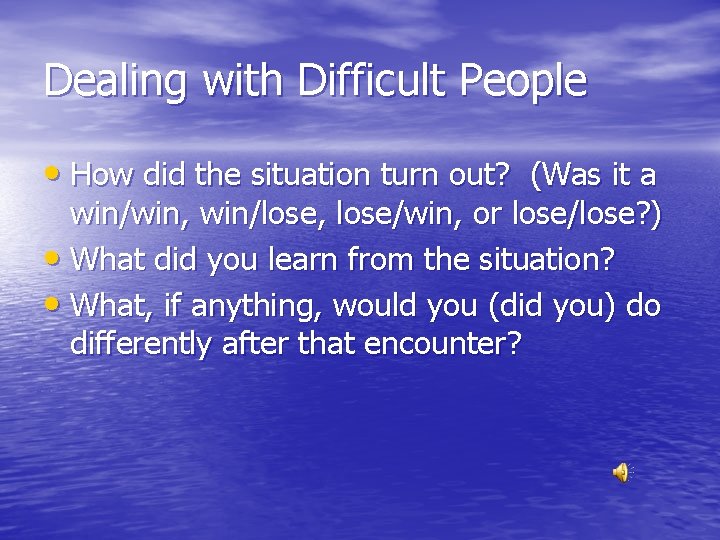 Dealing with Difficult People

• How did the situation turn out? (Was it a win/win, win/lose, lose/win, or lose/lose?)
• What did you learn from the situation?
• What, if anything, would you (did you) do differently after that encounter?